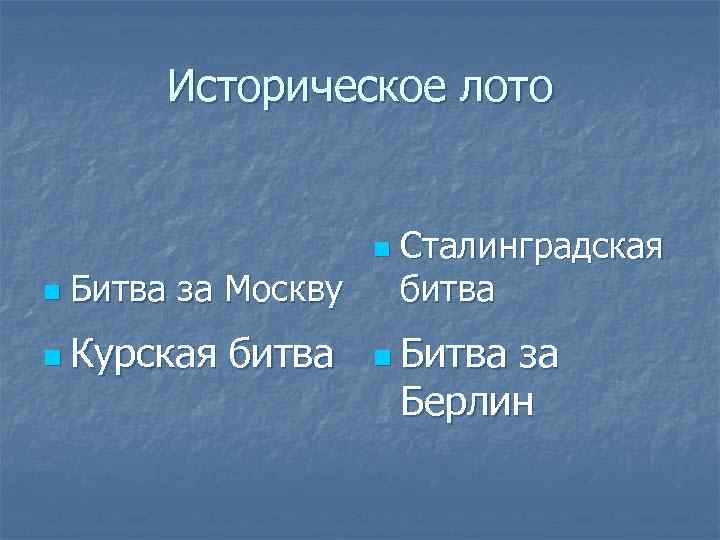 Историческое лото

- Битва за Москву
- Курская битва

- Сталинградская битва
- Битва за Берлин